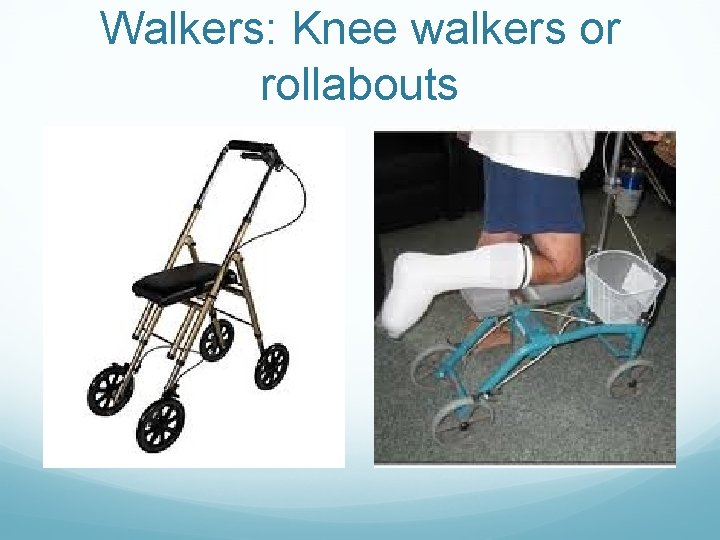 Walkers: Knee walkers or rollabouts